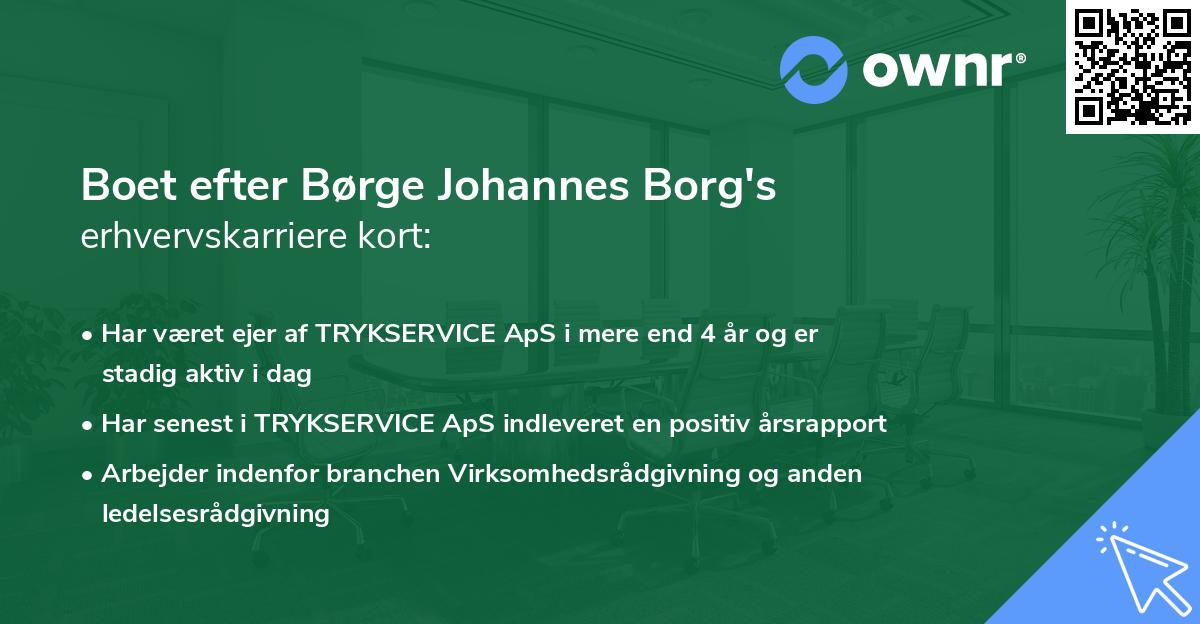 ownr®

Boet efter Børge Johannes Borg's erhvervskarriere kort:

• Har været ejer af TRYKSERVICE ApS i mere end 4 år og er stadig aktiv i dag
• Har senest i TRYKSERVICE ApS indleveret en positiv årsrapport
• Arbejder indenfor branchen Virksomhedsrådgivning og anden ledelsesrådgivning